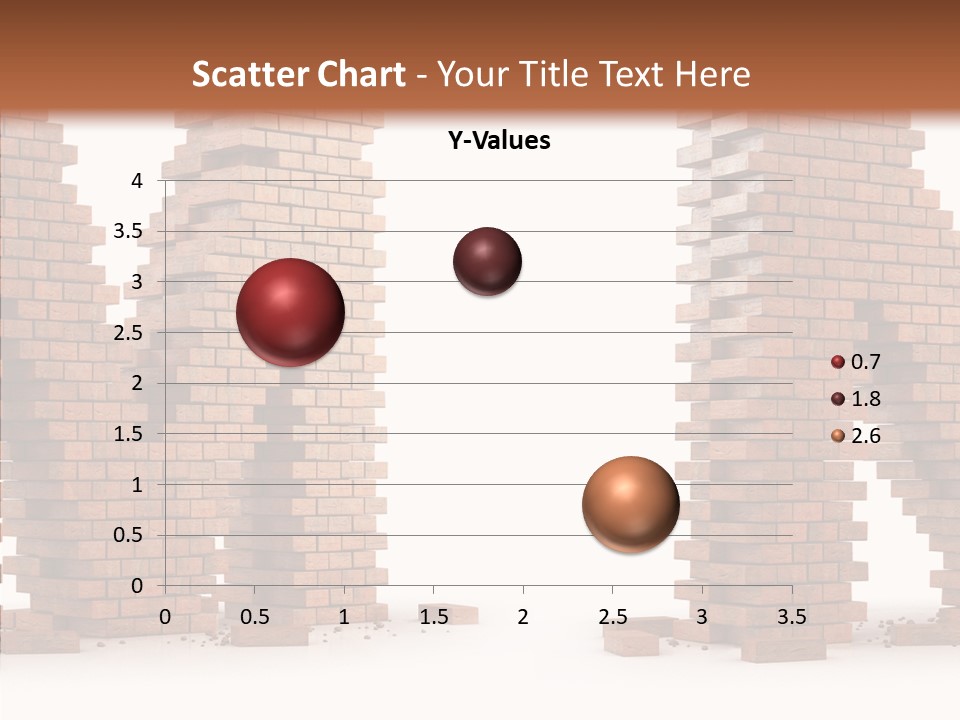 Scatter Chart - Your Title Text Here

Y-Values

4
3.5
3
2.5
2
1.5
1
0.5
0

0 0.5 1 1.5 2 2.5 3 3.5

0.7
1.8
2.6